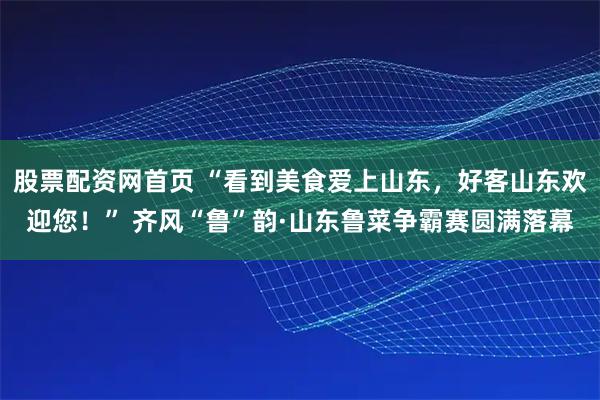 股票配资网首页 “看到美食爱上山东，好客山东欢迎您！” 齐风“鲁”韵·山东鲁菜争霸赛圆满落幕